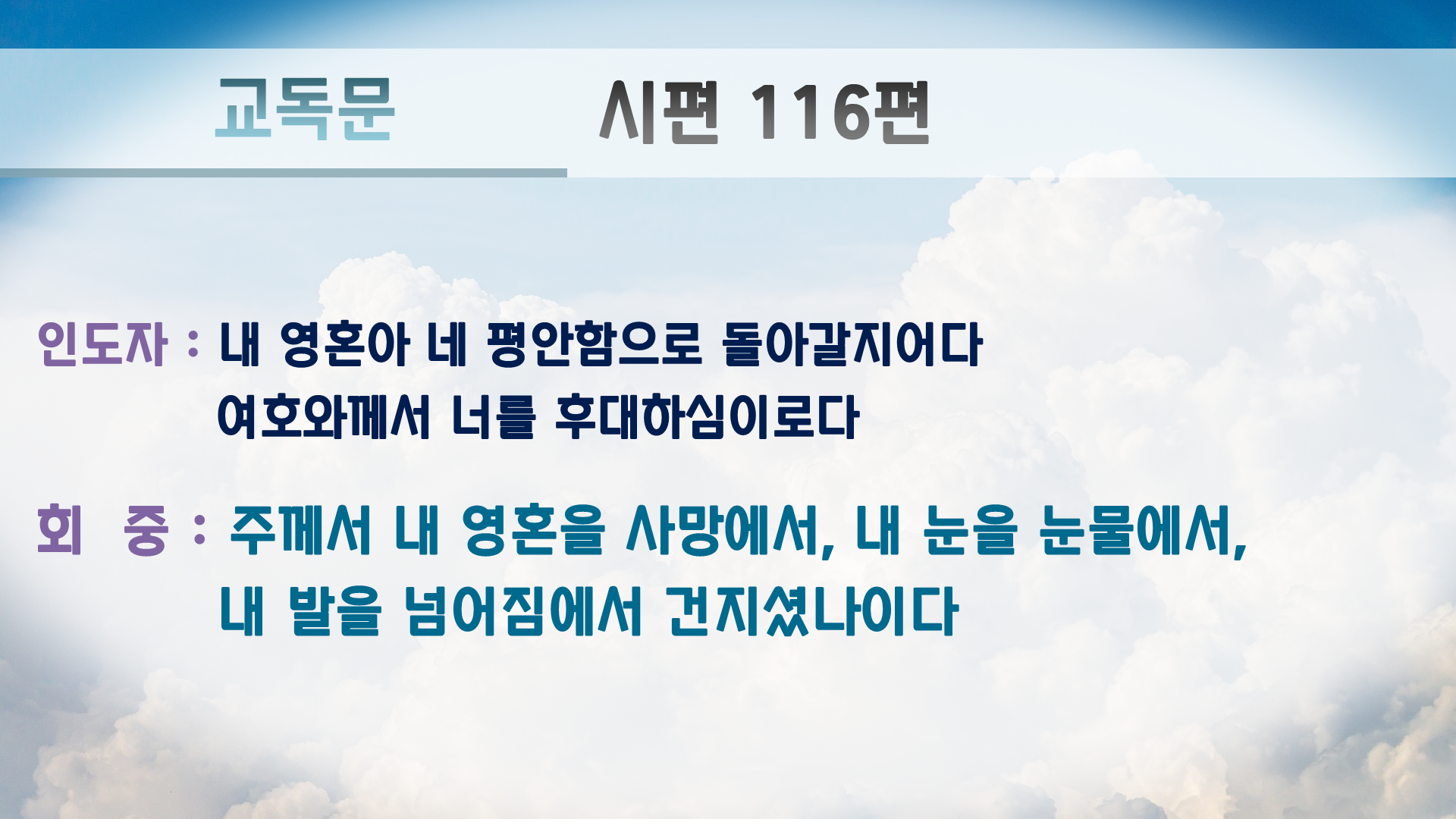 교독문

시편 116편

인도자 : 내 영혼아 네 평안함으로 돌아갈지어다 여호와께서 너를 후대하심이로다

회 중 : 주께서 내 영혼을 사망에서, 내 눈을 눈물에서, 내 발을 넘어짐에서 건지셨나이다